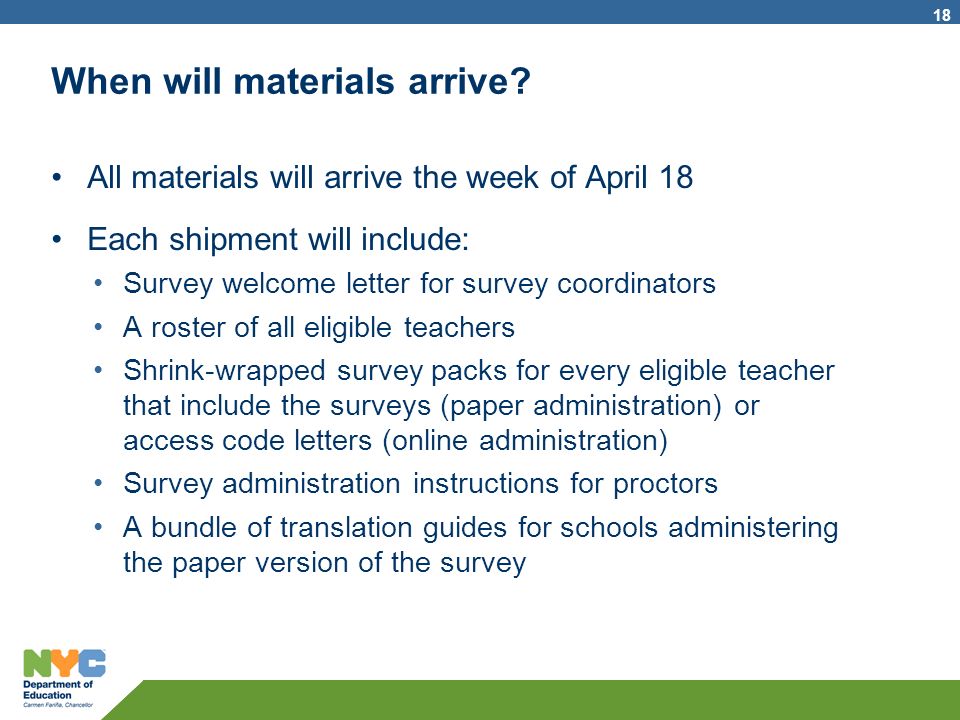 18

When will materials arrive?

• All materials will arrive the week of April 18

• Each shipment will include:
  • Survey welcome letter for survey coordinators
  • A roster of all eligible teachers
  • Shrink-wrapped survey packs for every eligible teacher that include the surveys (paper administration) or access code letters (online administration)
  • Survey administration instructions for proctors
  • A bundle of translation guides for schools administering the paper version of the survey

NYC
Department of Education
Carmen Fariña, Chancellor